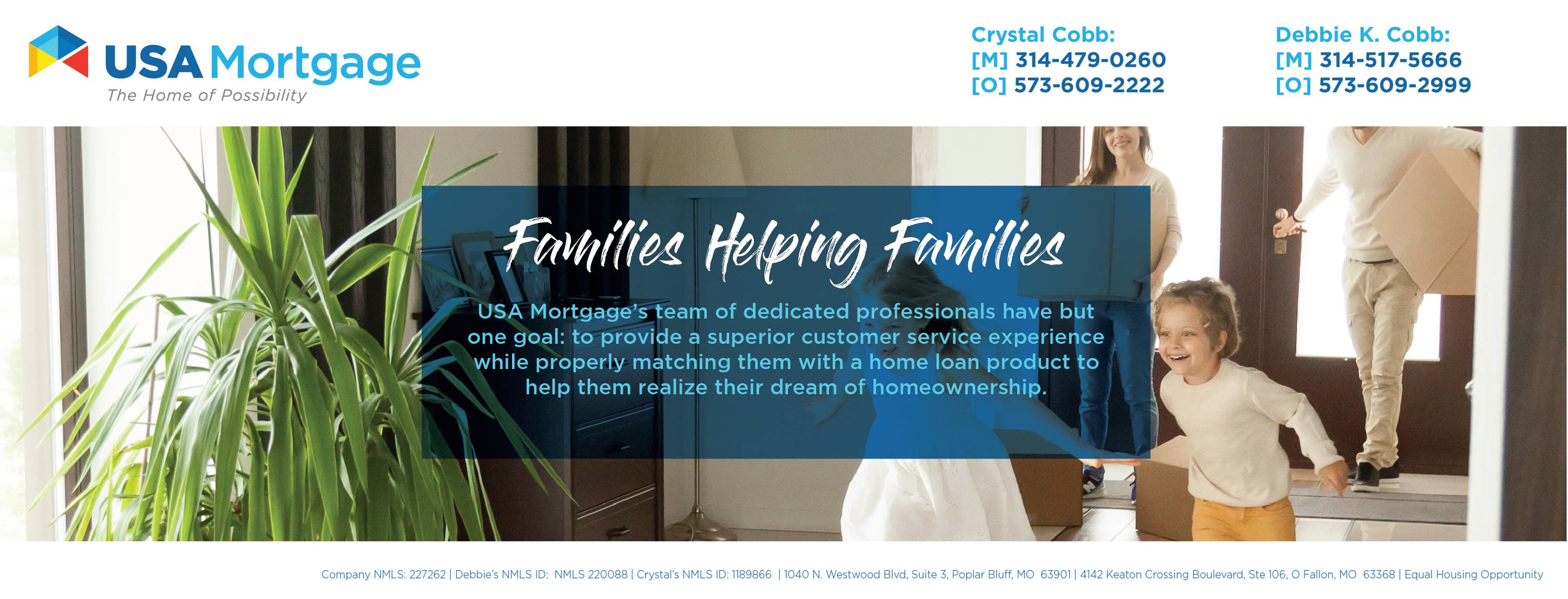 USA Mortgage
The Home of Possibility

Crystal Cobb:
[M] 314-479-0260
[O] 573-609-2222

Debbie K. Cobb:
[M] 314-517-5666
[O] 573-609-2999

Families Helping Families

USA Mortgage's team of dedicated professionals have but one goal: to provide a superior customer service experience while properly matching them with a home loan product to help them realize their dream of homeownership.

Company NMLS: 227262 | Debbie's NMLS ID: NMLS 220088 | Crystal's NMLS ID: 1189866 | 1040 N. Westwood Blvd, Suite 3, Poplar Bluff, MO 63901 | 4142 Keaton Crossing Boulevard, Ste 106, O Fallon, MO 63368 | Equal Housing Opportunity